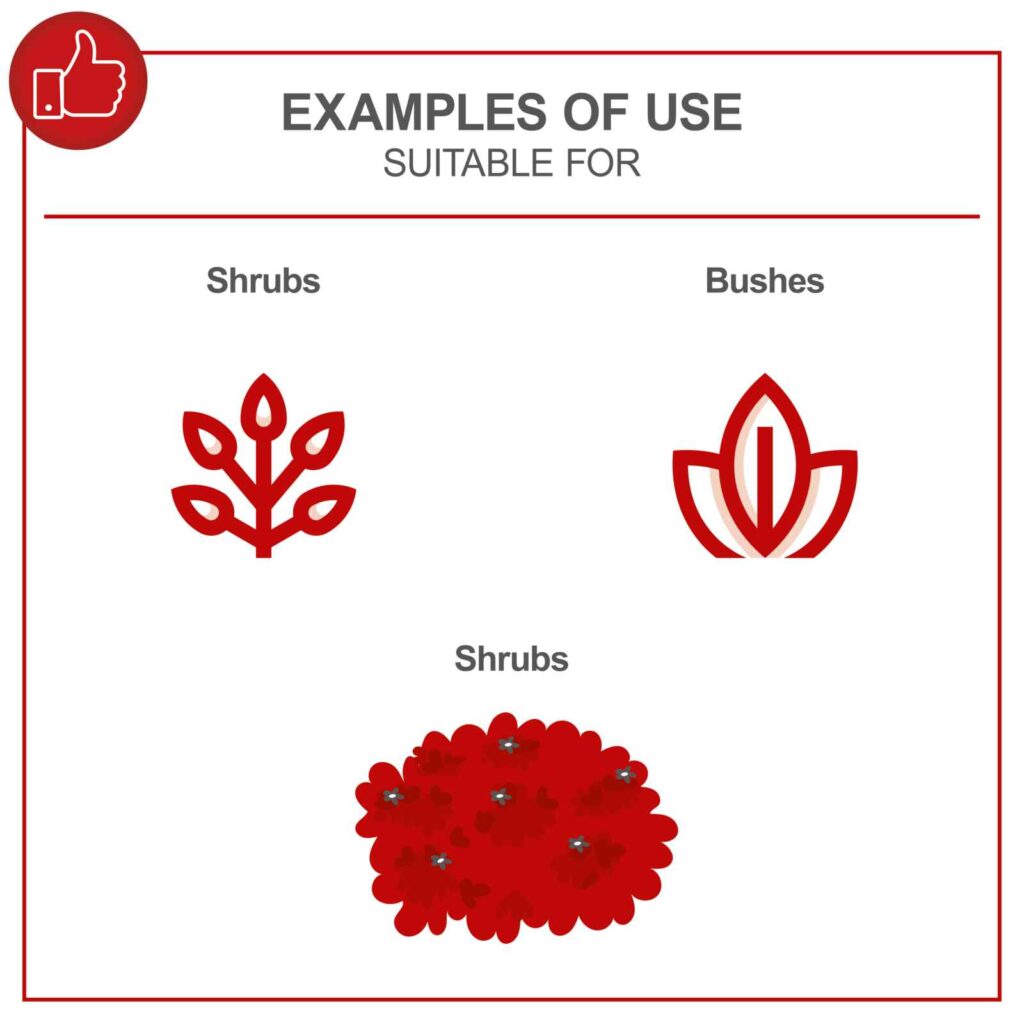 EXAMPLES OF USE
SUITABLE FOR

Shrubs

Bushes

Shrubs